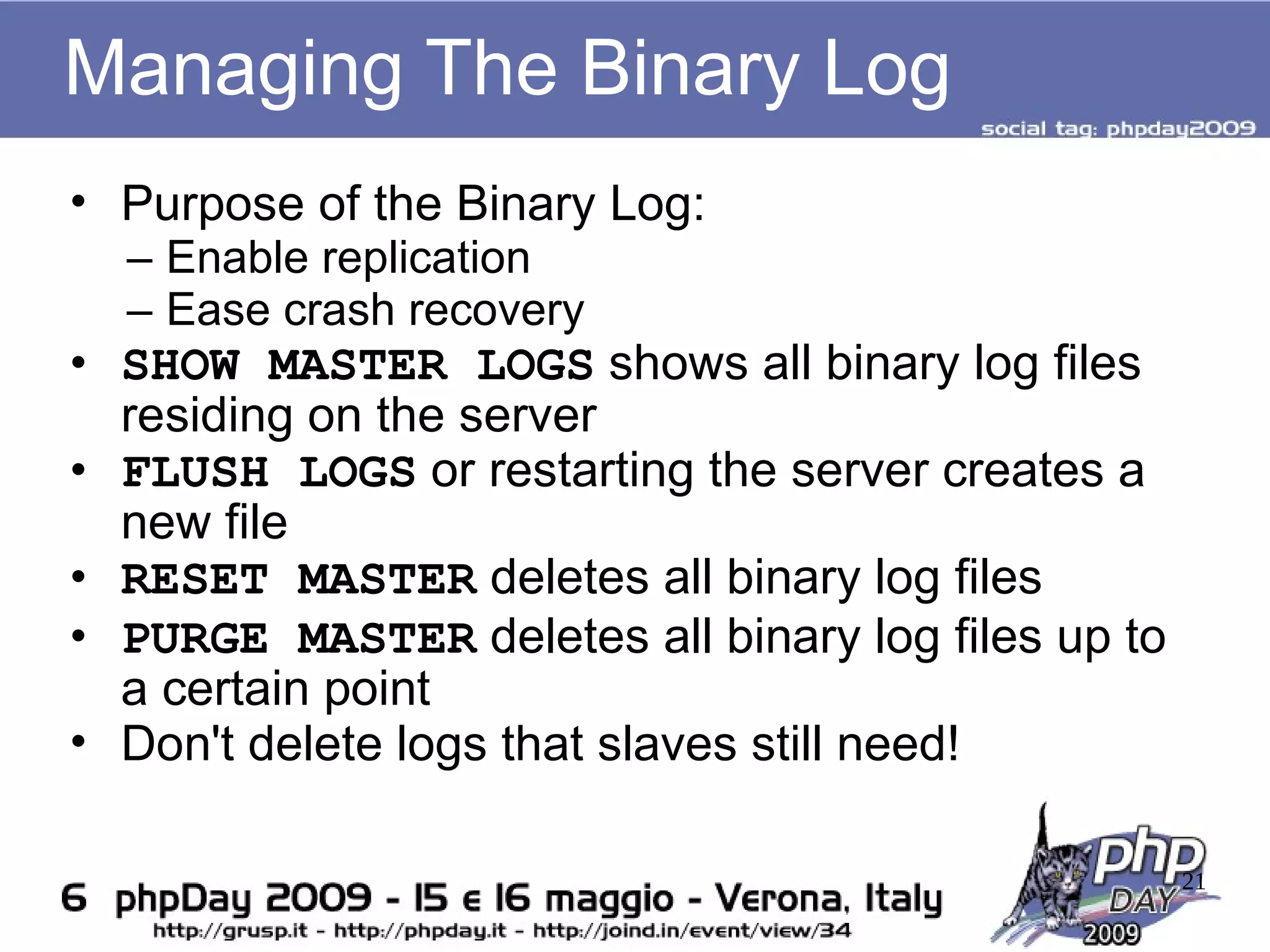 Managing The Binary Log

social tag: phpday2009

• Purpose of the Binary Log:
 – Enable replication
 – Ease crash recovery
• SHOW MASTER LOGS shows all binary log files residing on the server
• FLUSH LOGS or restarting the server creates a new file
• RESET MASTER deletes all binary log files
• PURGE MASTER deletes all binary log files up to a certain point
• Don't delete logs that slaves still need!

6 phpDay 2009 - 15 e 16 maggio - Verona, Italy
http://grusp.it - http://phpday.it - http://joind.in/event/view/34

php DAY 2009

21